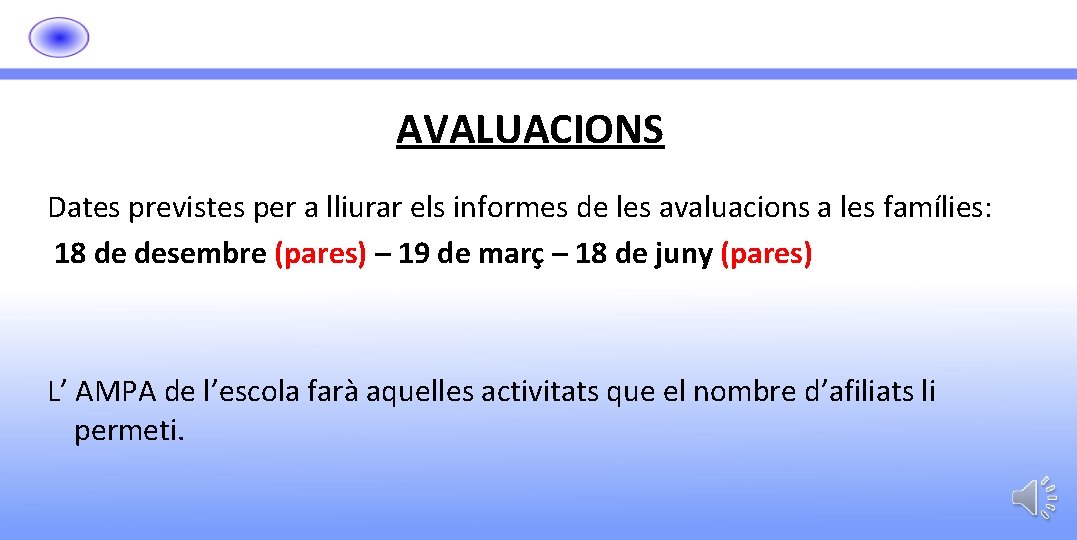 AVALUACIONS

Dates previstes per a lliurar els informes de les avaluacions a les famílies:
18 de desembre (pares) – 19 de març – 18 de juny (pares)

L’ AMPA de l’escola farà aquelles activitats que el nombre d’afiliats li permeti.